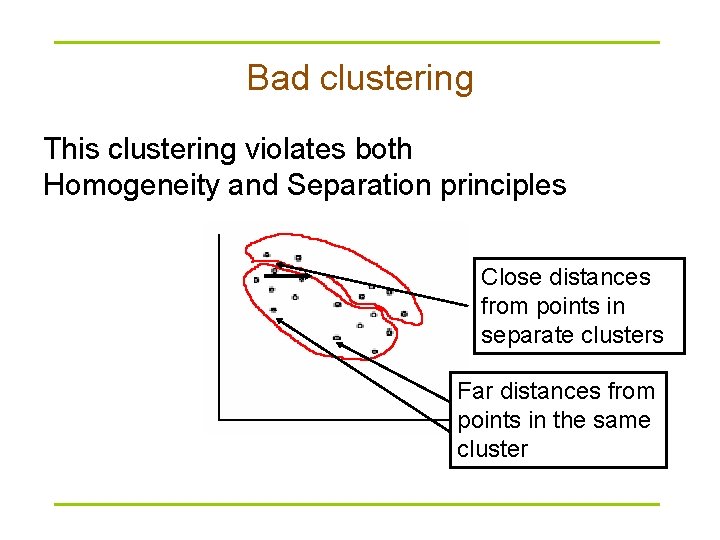 Bad clustering

This clustering violates both Homogeneity and Separation principles

Close distances from points in separate clusters

Far distances from points in the same cluster